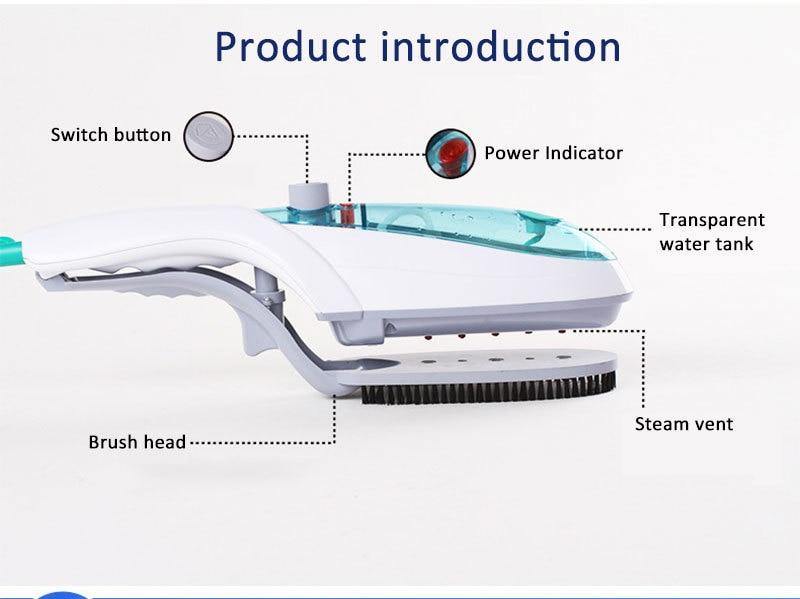 Product introduction

Switch button

Power Indicator

Transparent water tank

Steam vent

Brush head